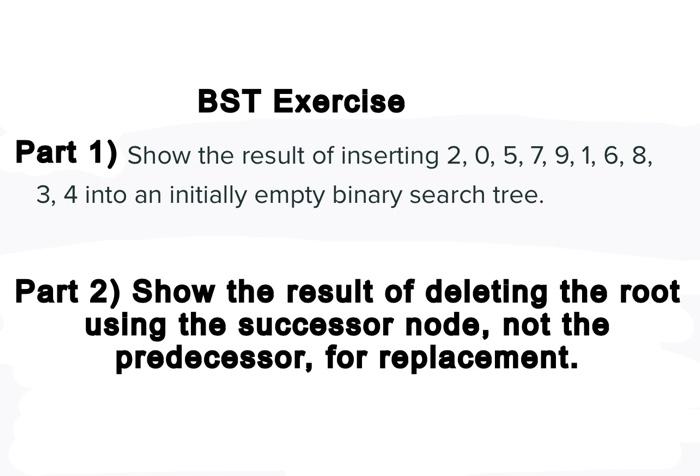 BST Exercise

Part 1) Show the result of inserting 2, 0, 5, 7, 9, 1, 6, 8, 3, 4 into an initially empty binary search tree.

Part 2) Show the result of deleting the root using the successor node, not the predecessor, for replacement.